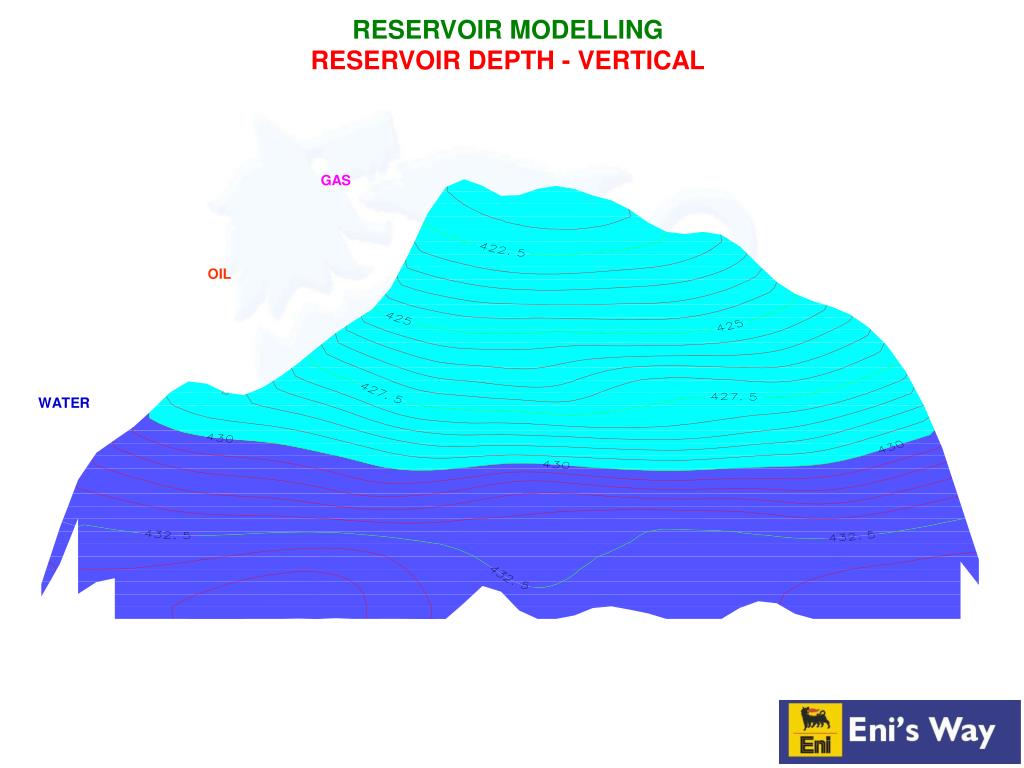 RESERVOIR MODELLING
RESERVOIR DEPTH - VERTICAL

GAS

OIL

WATER

422.5

425

425

427.5

427.5

430

430

430

432.5

432.5

432.5

Eni

Eni's Way